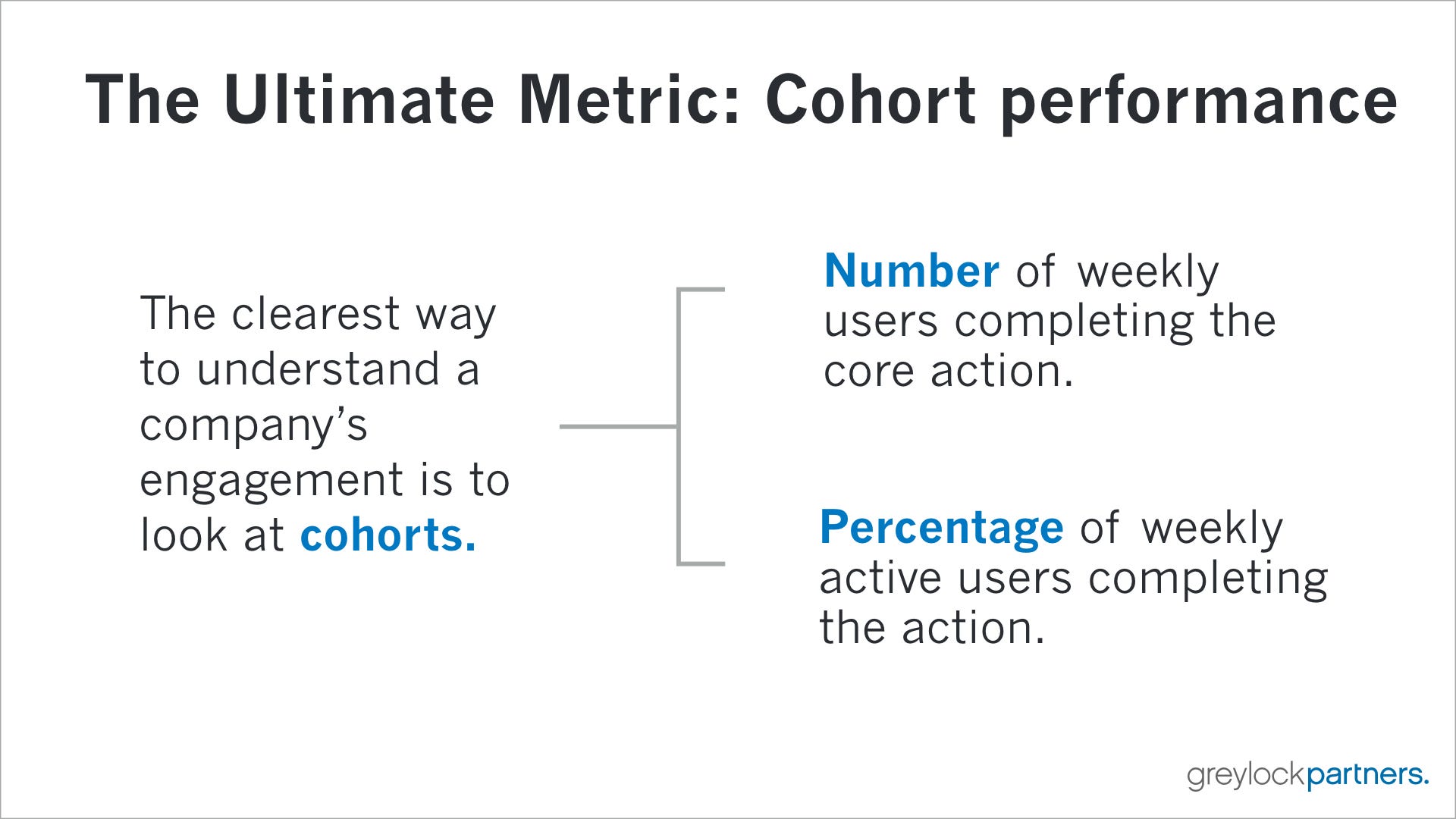 The Ultimate Metric: Cohort performance

The clearest way to understand a company's engagement is to look at cohorts.

Number of weekly users completing the core action.

Percentage of weekly active users completing the action.

greylockpartners.